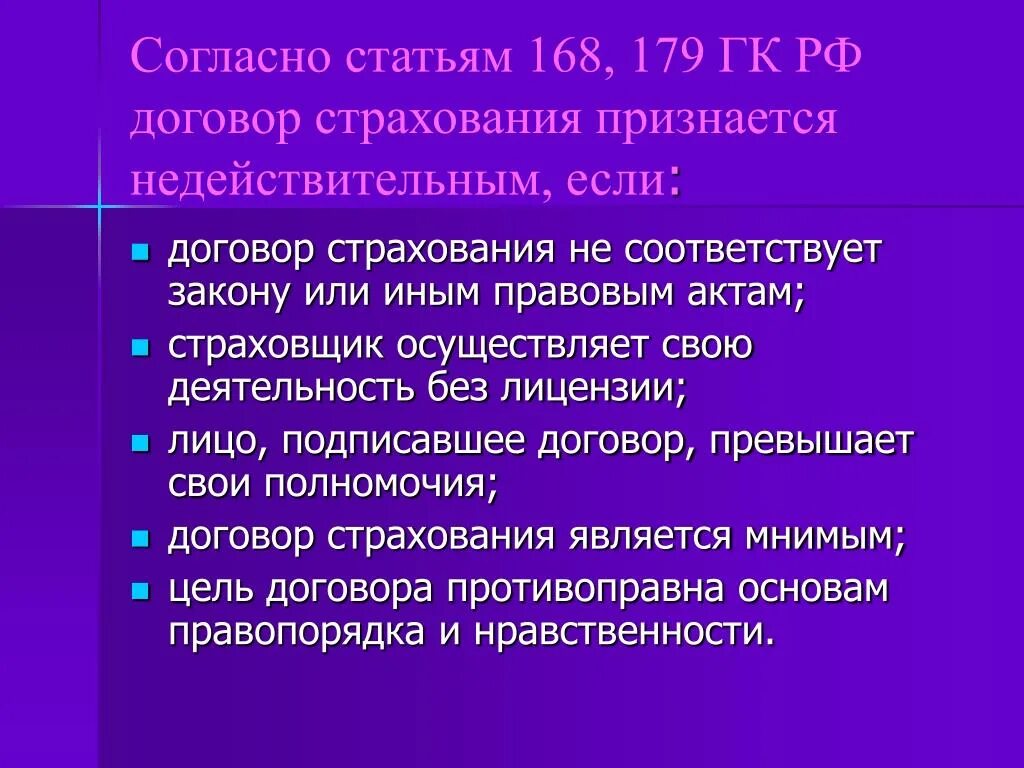 Согласно статьям 168, 179 ГК РФ договор страхования признается недействительным, если:

- договор страхования не соответствует закону или иным правовым актам;
- страховщик осуществляет свою деятельность без лицензии;
- лицо, подписавшее договор, превышает свои полномочия;
- договор страхования является мнимым;
- цель договора противоправна основам правопорядка и нравственности.